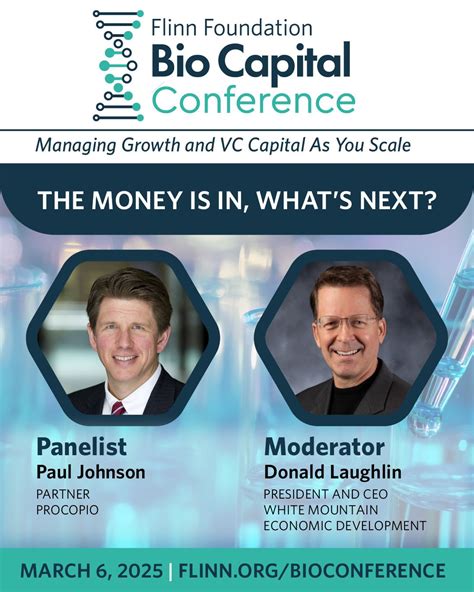 Flinn Foundation
Bio Capital
Conference

Managing Growth and VC Capital As You Scale

THE MONEY IS IN, WHAT'S NEXT?

Panelist
Paul Johnson
PARTNER
PROCOPIO

Moderator
Donald Laughlin
PRESIDENT AND CEO
WHITE MOUNTAIN
ECONOMIC DEVELOPMENT

MARCH 6, 2025 | FLINN.ORG/BIOCONFERENCE